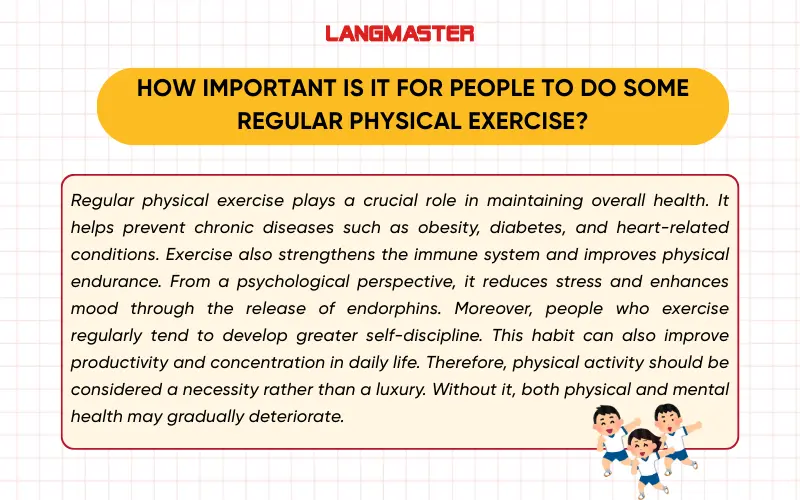 LANGMASTER

HOW IMPORTANT IS IT FOR PEOPLE TO DO SOME REGULAR PHYSICAL EXERCISE?

Regular physical exercise plays a crucial role in maintaining overall health. It helps prevent chronic diseases such as obesity, diabetes, and heart-related conditions. Exercise also strengthens the immune system and improves physical endurance. From a psychological perspective, it reduces stress and enhances mood through the release of endorphins. Moreover, people who exercise regularly tend to develop greater self-discipline. This habit can also improve productivity and concentration in daily life. Therefore, physical activity should be considered a necessity rather than a luxury. Without it, both physical and mental health may gradually deteriorate.